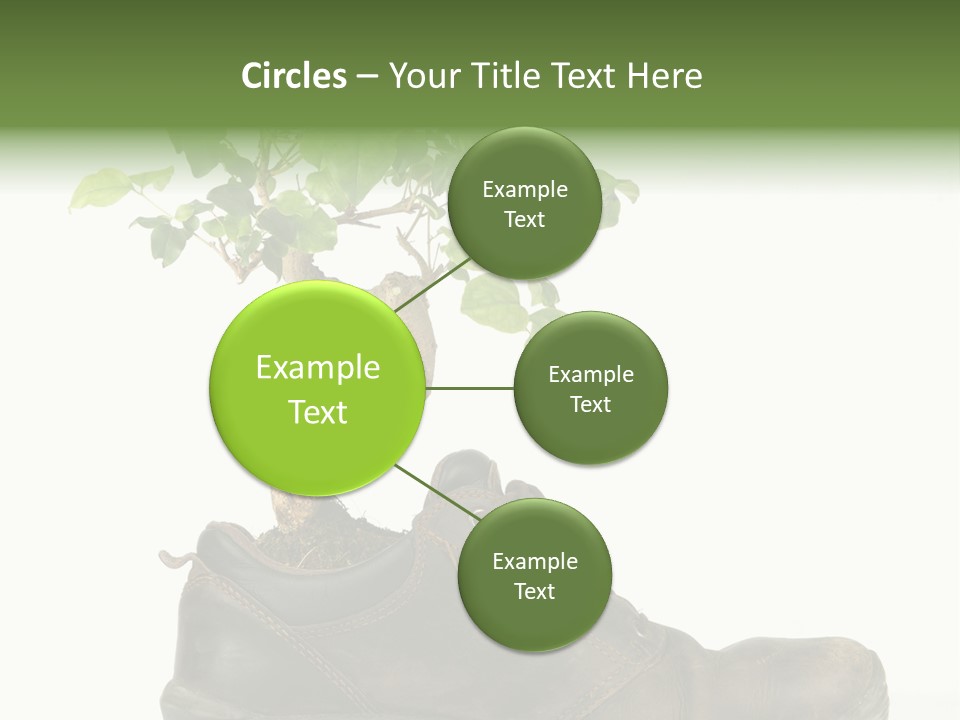 Circles – Your Title Text Here

Example Text

Example Text

Example Text

Example Text